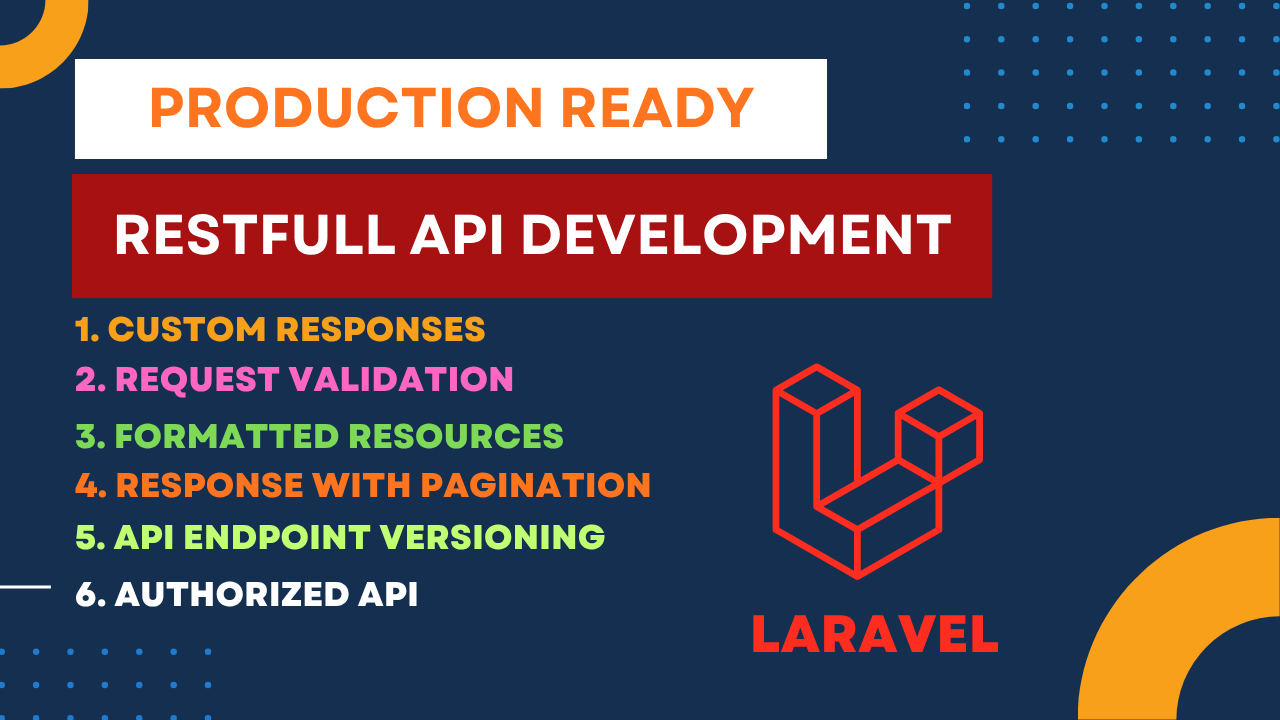 PRODUCTION READY

RESTFULL API DEVELOPMENT

1. CUSTOM RESPONSES
2. REQUEST VALIDATION
3. FORMATTED RESOURCES
4. RESPONSE WITH PAGINATION
5. API ENDPOINT VERSIONING
6. AUTHORIZED API

LARAVEL